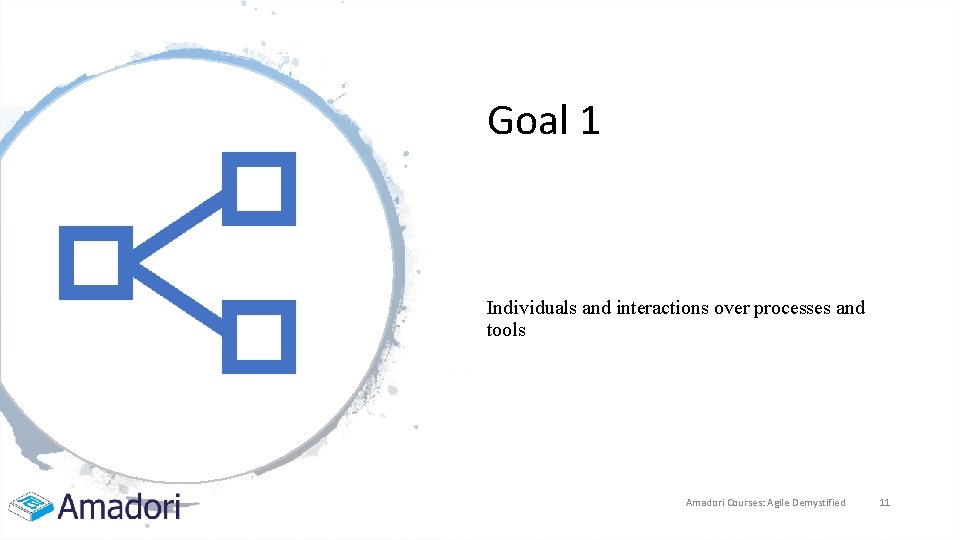 Goal 1

Individuals and interactions over processes and tools

Amadori

Amadori Courses: Agile Demystified

11